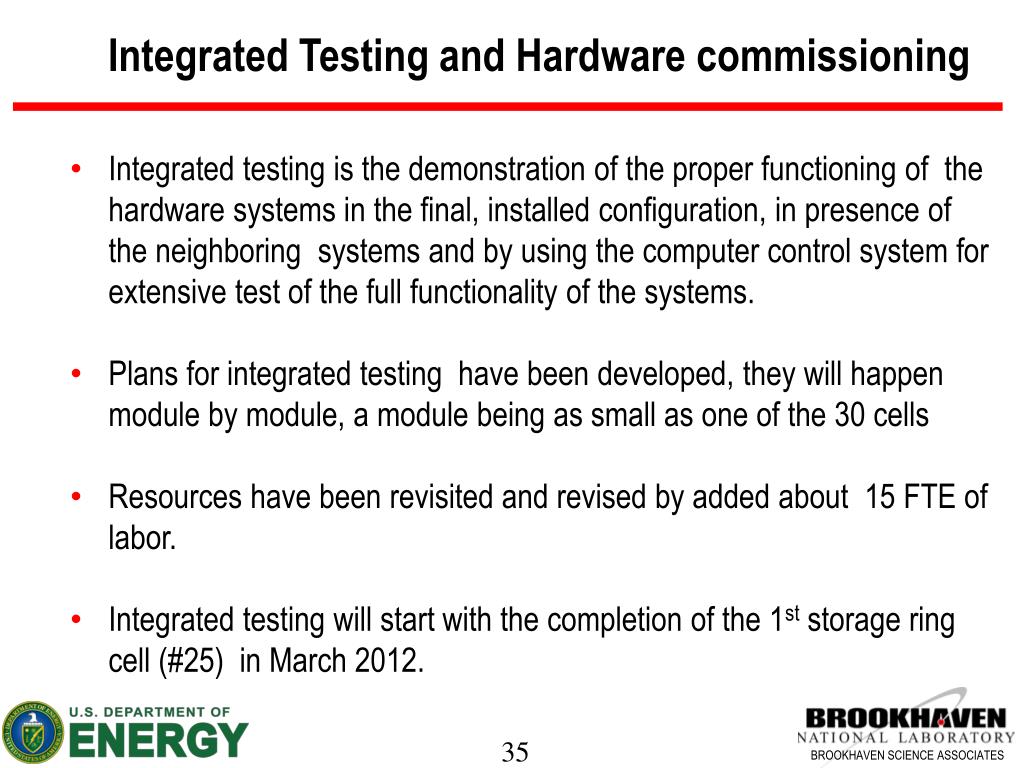 Integrated Testing and Hardware commissioning

• Integrated testing is the demonstration of the proper functioning of the hardware systems in the final, installed configuration, in presence of the neighboring systems and by using the computer control system for extensive test of the full functionality of the systems.

• Plans for integrated testing have been developed, they will happen module by module, a module being as small as one of the 30 cells

• Resources have been revisited and revised by added about 15 FTE of labor.

• Integrated testing will start with the completion of the 1$^{st}$ storage ring cell (#25) in March 2012.

U.S. DEPARTMENT OF ENERGY

35

BROOKHAVEN NATIONAL LABORATORY
BROOKHAVEN SCIENCE ASSOCIATES